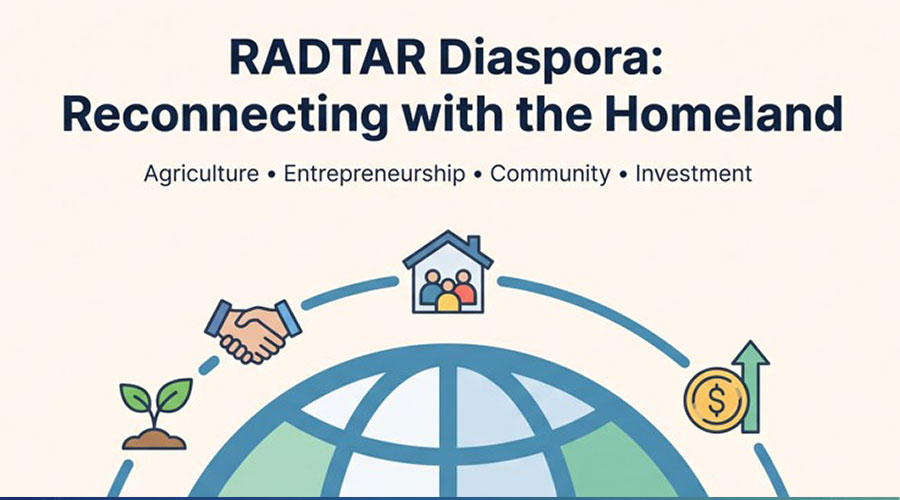 RADTAR Diaspora: Reconnecting with the Homeland

Agriculture • Entrepreneurship • Community • Investment

$